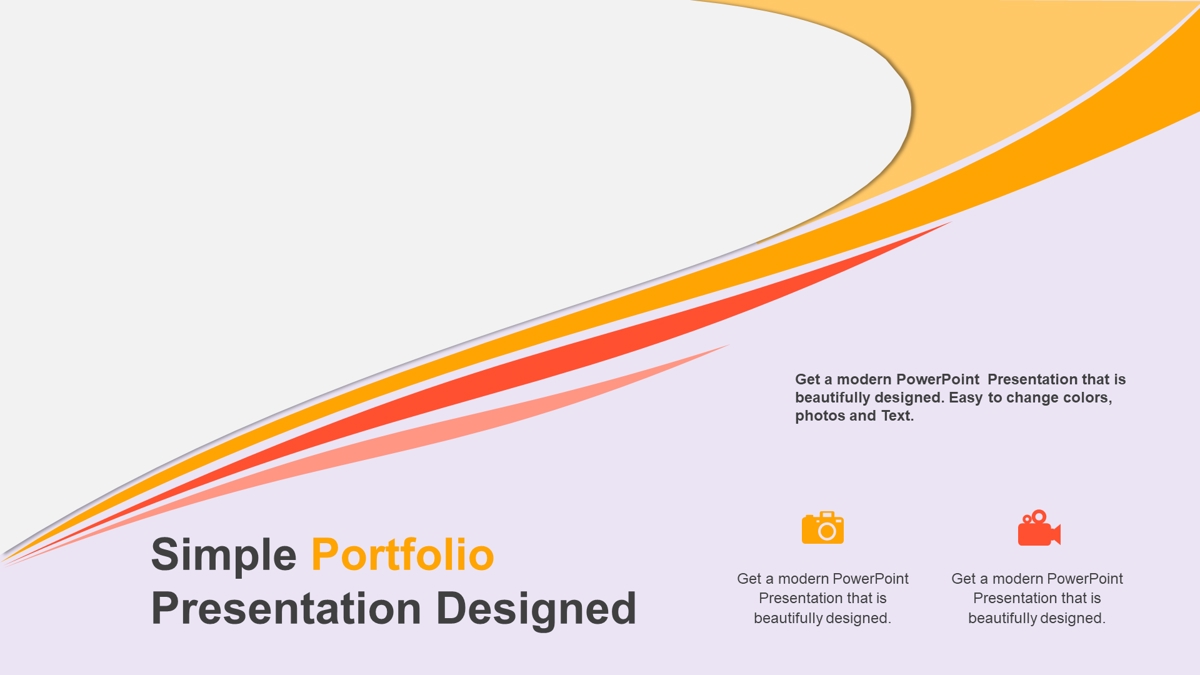 Get a modern PowerPoint Presentation that is beautifully designed. Easy to change colors, photos and Text.

Simple Portfolio Presentation Designed

Get a modern PowerPoint Presentation that is beautifully designed.

Get a modern PowerPoint Presentation that is beautifully designed.